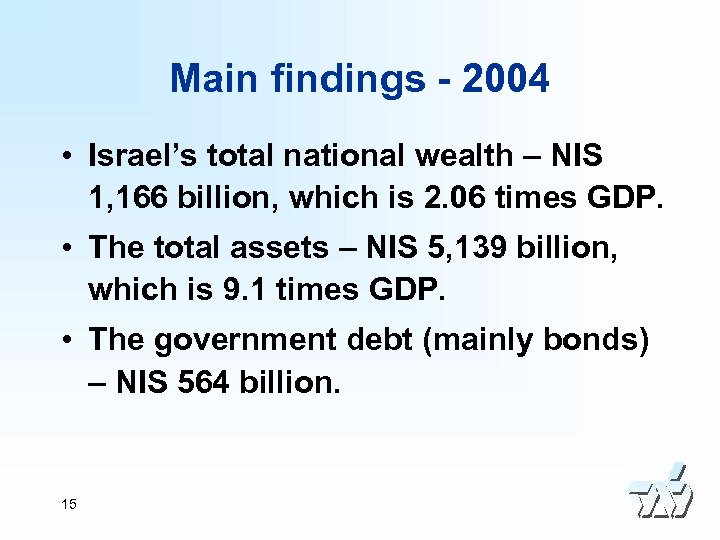 Main findings - 2004

• Israel's total national wealth – NIS 1,166 billion, which is 2.06 times GDP.

• The total assets – NIS 5,139 billion, which is 9.1 times GDP.

• The government debt (mainly bonds) – NIS 564 billion.

15